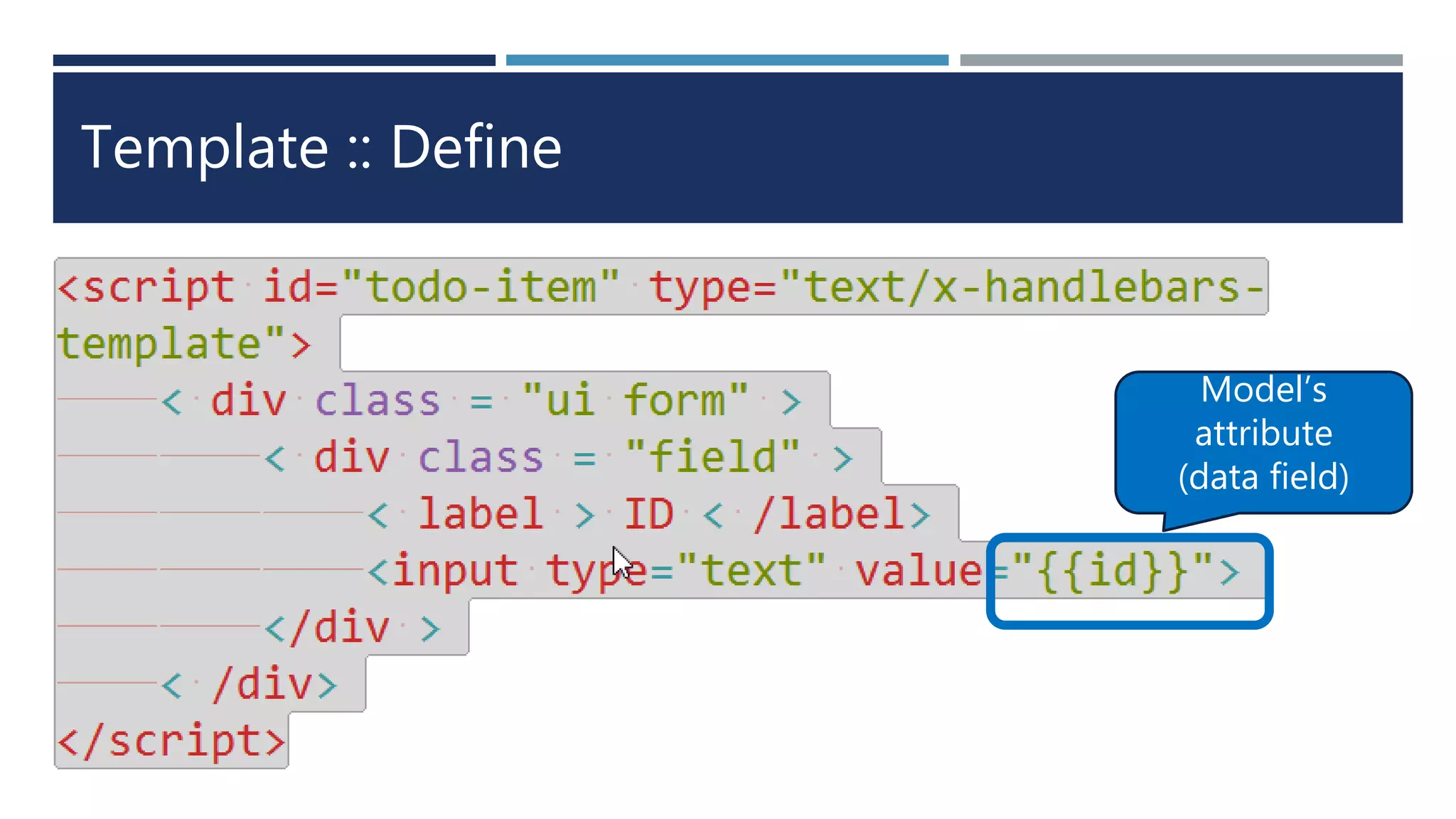 Template :: Define

<script id="todo-item" type="text/x-handlebars-template">
< div class = "ui form" >
< div class = "field" >
< label > ID < /label>
<input type="text" value="{{id}}">
</div >
< /div>
</script>

Model's attribute (data field)